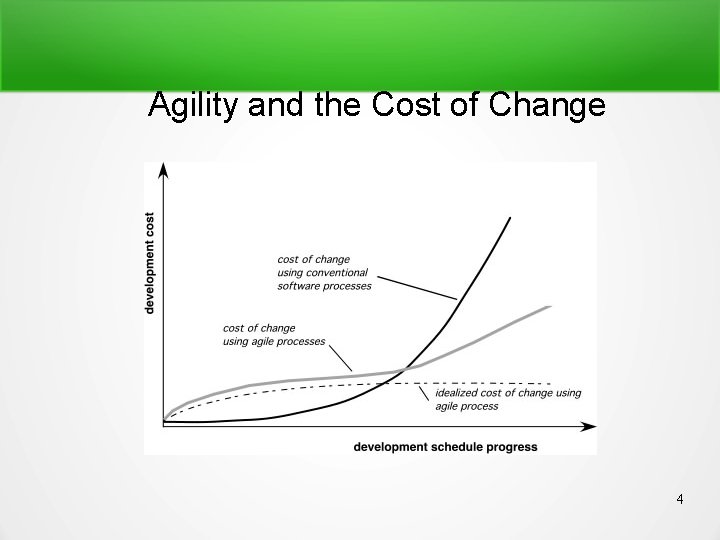 Agility and the Cost of Change

development cost

cost of change using conventional software processes

cost of change using agile processes

idealized cost of change using agile process

development schedule progress

4